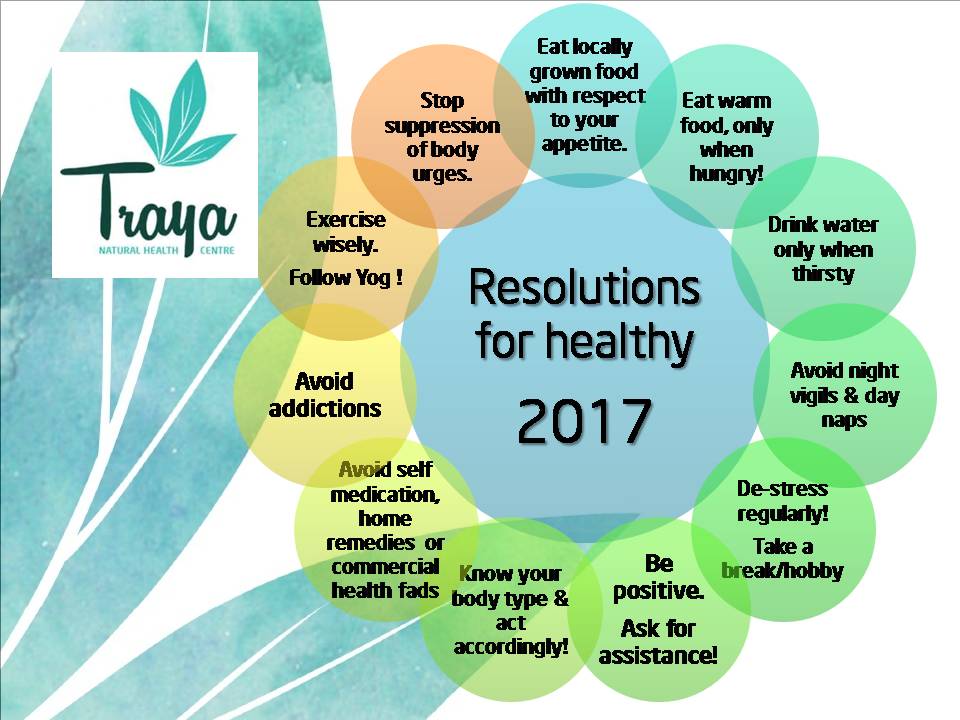 Traya
NATURAL HEALTH CENTRE

Resolutions for healthy 2017

Eat locally grown food with respect to your appetite.

Eat warm food, only when hungry!

Drink water only when thirsty

Avoid night vigils & day naps

De-stress regularly!
Take a break/hobby

Be positive.
Ask for assistance!

Know your body type & act accordingly!

Avoid self medication, home remedies or commercial health fads

Avoid addictions

Exercise wisely.
Follow Yog !

Stop suppression of body urges.